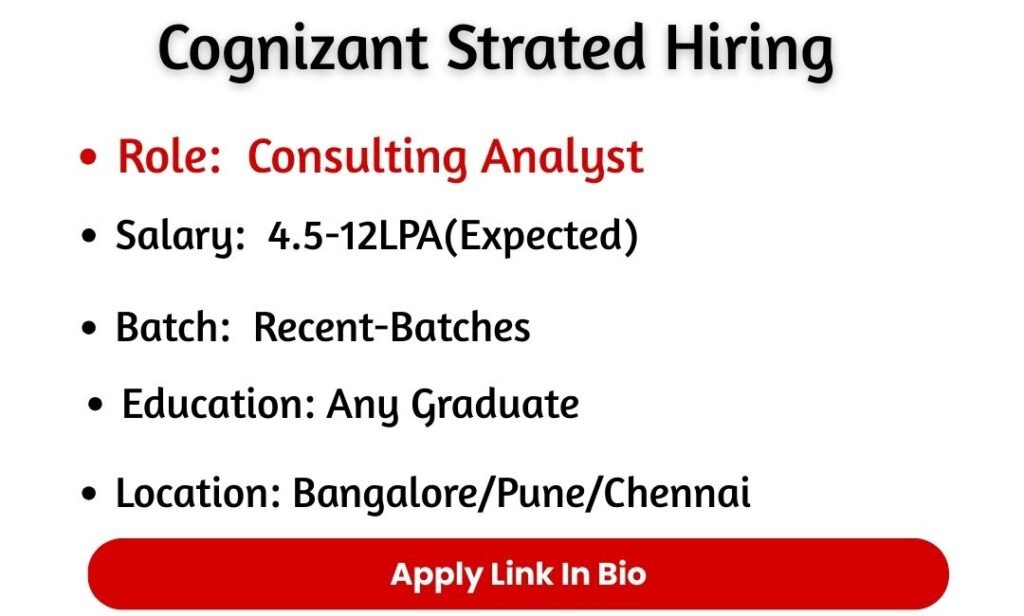 Cognizant Strated Hiring

• Role: Consulting Analyst

• Salary: 4.5-12LPA(Expected)

• Batch: Recent-Batches

• Education: Any Graduate

• Location: Bangalore/Pune/Chennai

Apply Link In Bio